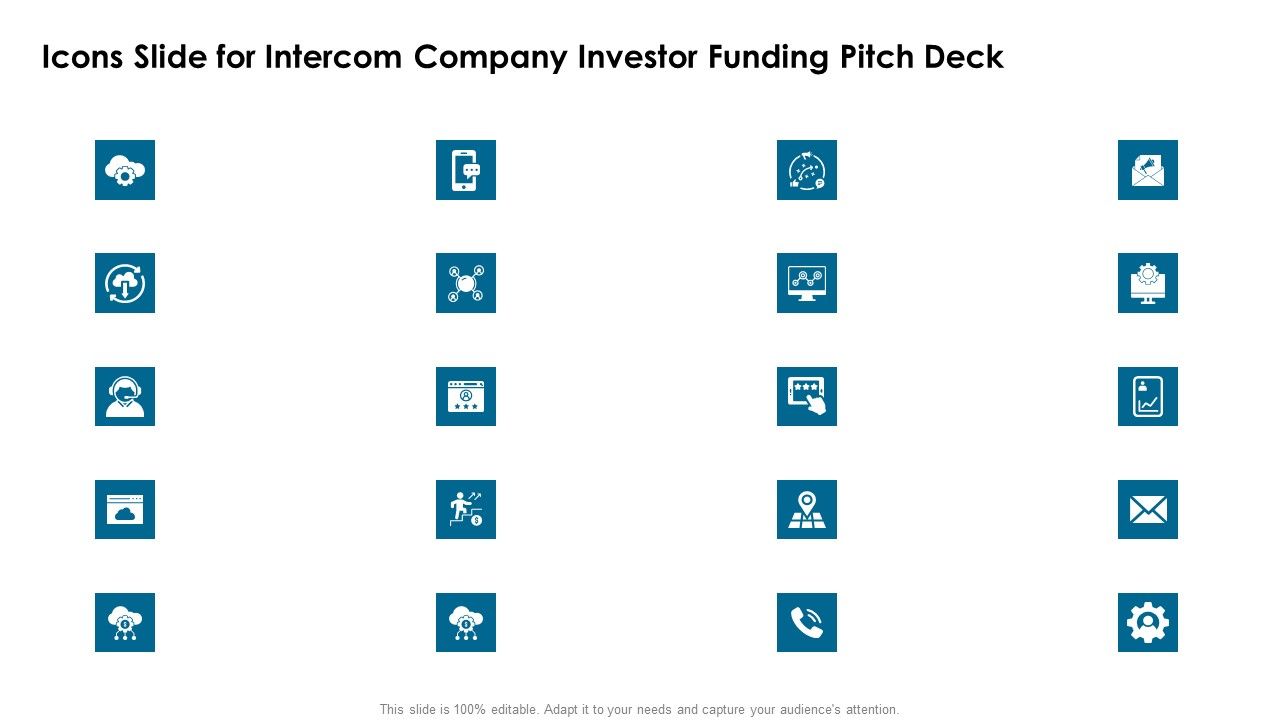 Icons Slide for Intercom Company Investor Funding Pitch Deck

This slide is 100% editable. Adapt it to your needs and capture your audience's attention.